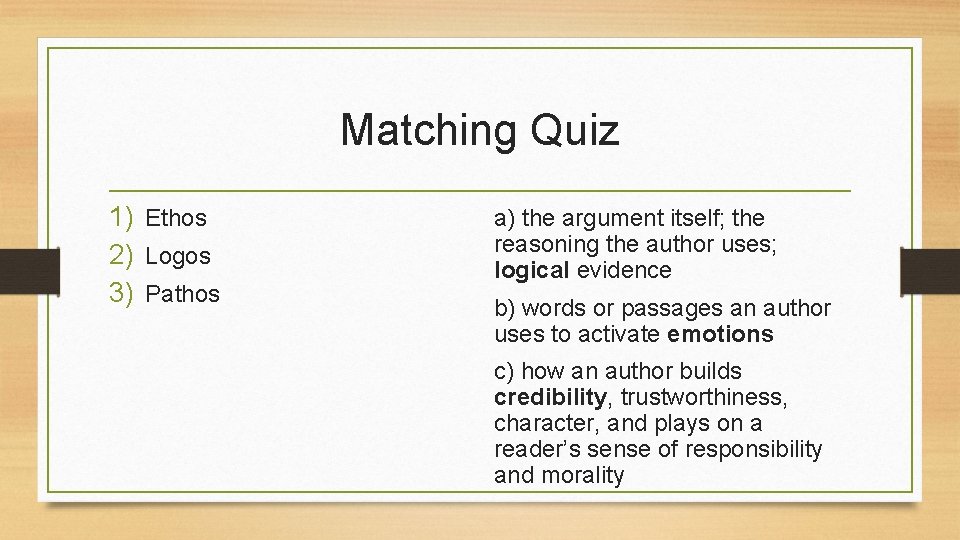 Matching Quiz

1) Ethos
2) Logos
3) Pathos

a) the argument itself; the reasoning the author uses; logical evidence

b) words or passages an author uses to activate emotions

c) how an author builds credibility, trustworthiness, character, and plays on a reader's sense of responsibility and morality